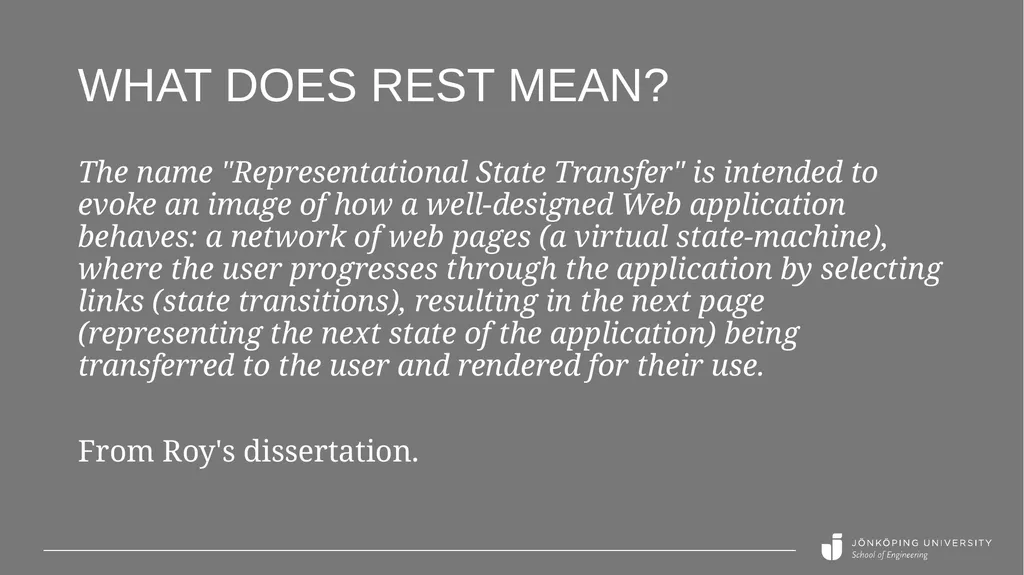 WHAT DOES REST MEAN?

The name "Representational State Transfer" is intended to evoke an image of how a well-designed Web application behaves: a network of web pages (a virtual state-machine), where the user progresses through the application by selecting links (state transitions), resulting in the next page (representing the next state of the application) being transferred to the user and rendered for their use.

From Roy's dissertation.

JÖNKÖPING UNIVERSITY
School of Engineering